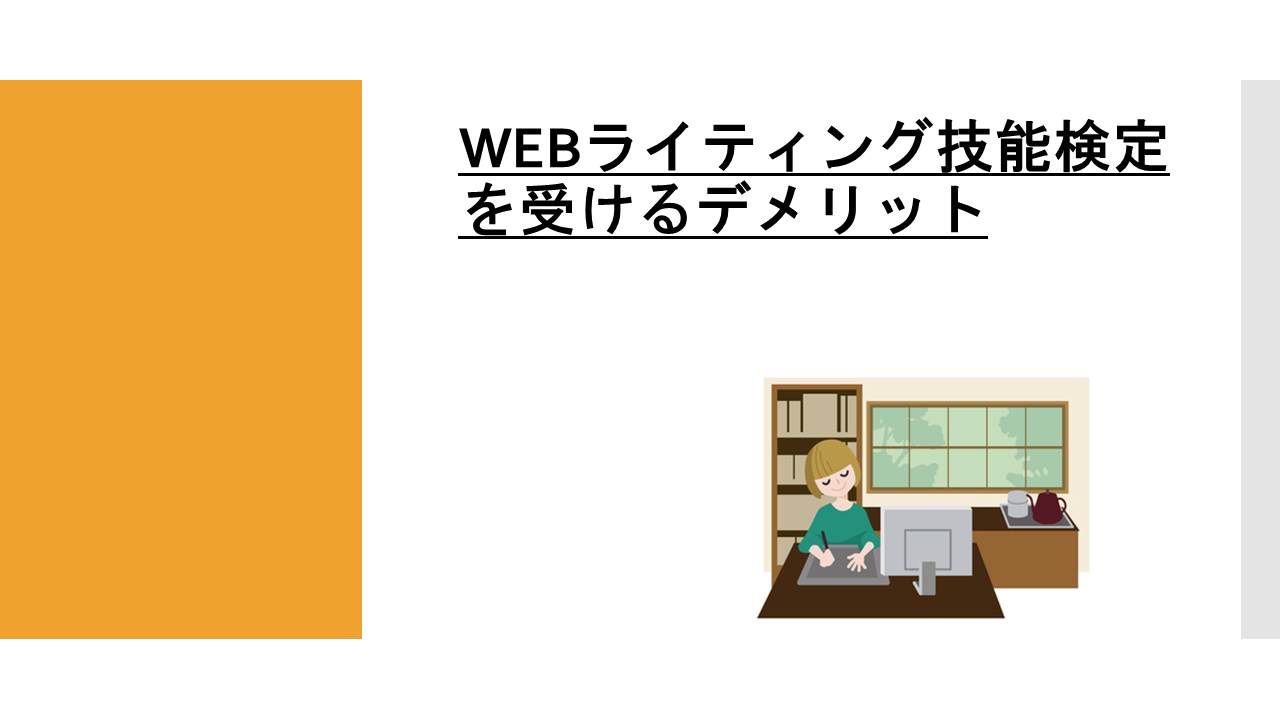 WEBライティング技能検定を受けるデメリット